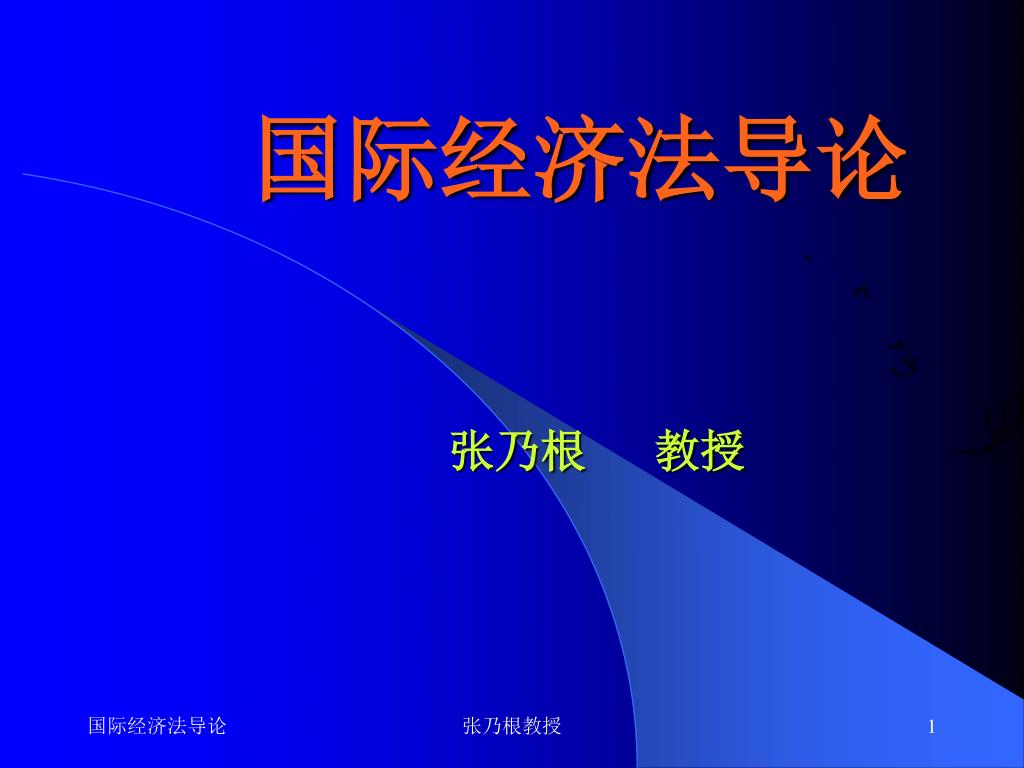 国际经济法导论

张乃根　　教授

国际经济法导论

张乃根教授

1